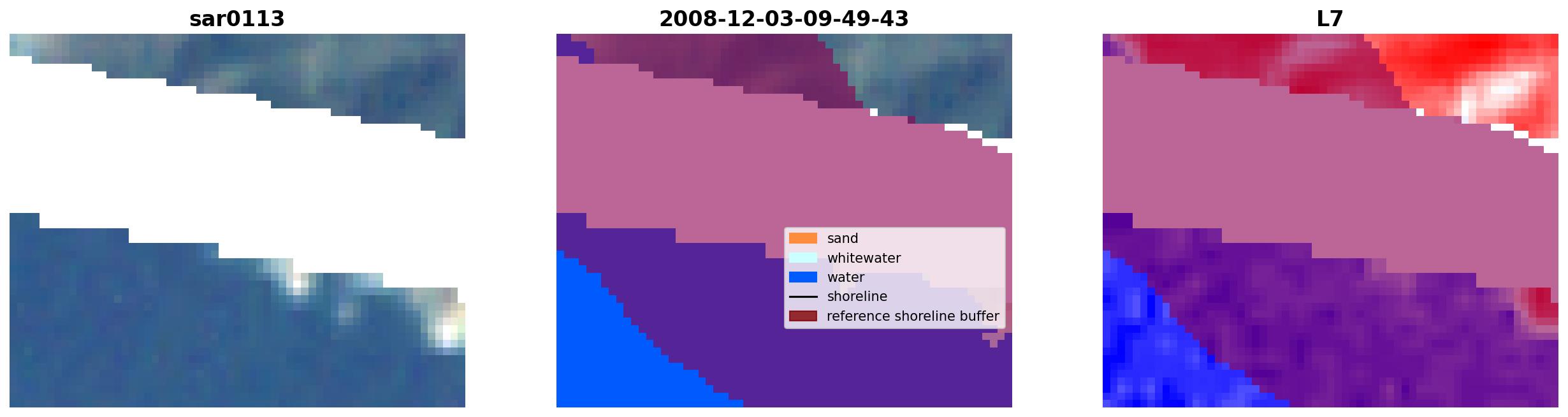 sar0113

2008-12-03-09-49-43

sand
whitewater
water
shoreline
reference shoreline buffer

L7